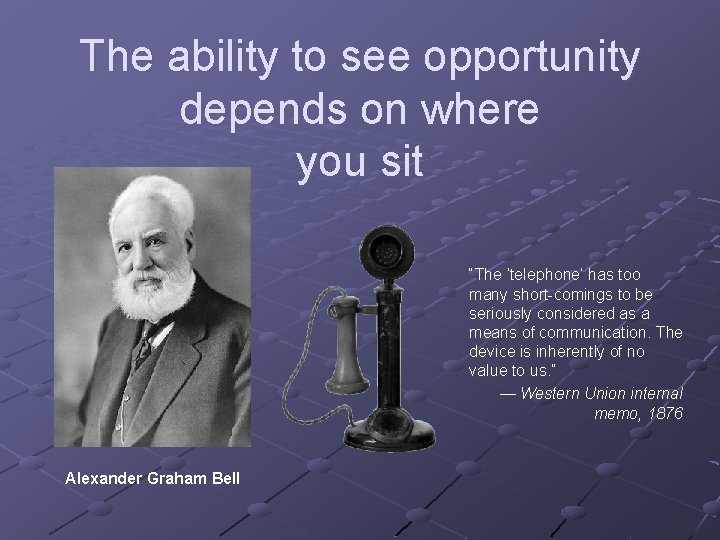 The ability to see opportunity depends on where you sit

"The 'telephone' has too many short-comings to be seriously considered as a means of communication. The device is inherently of no value to us."

— Western Union internal memo, 1876

Alexander Graham Bell